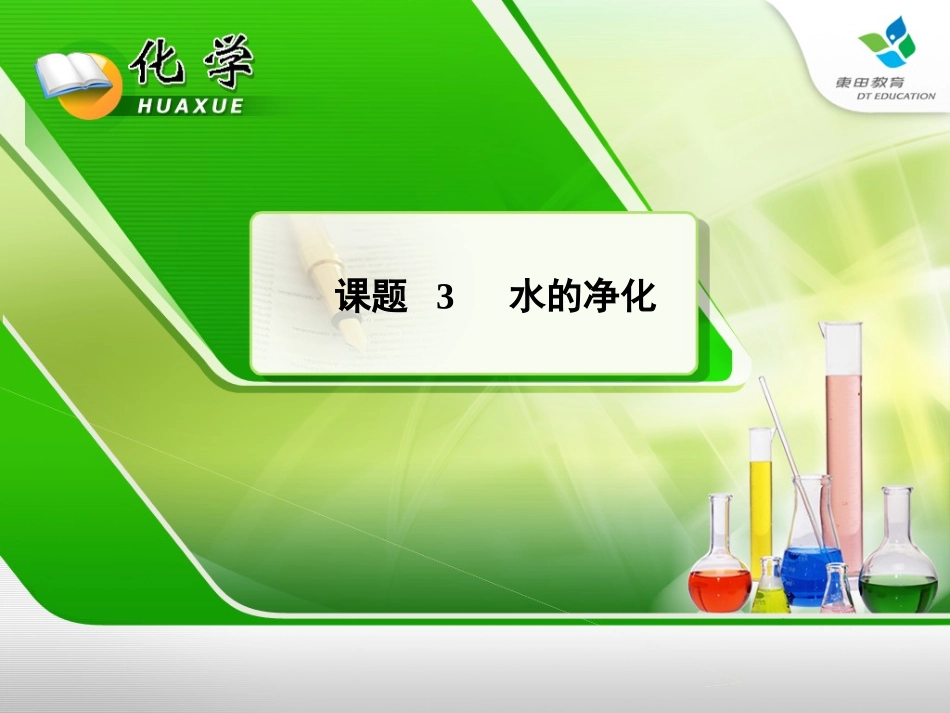 化学
HUAXUE

東田教育
DT EDUCATION

课题 3 水的净化